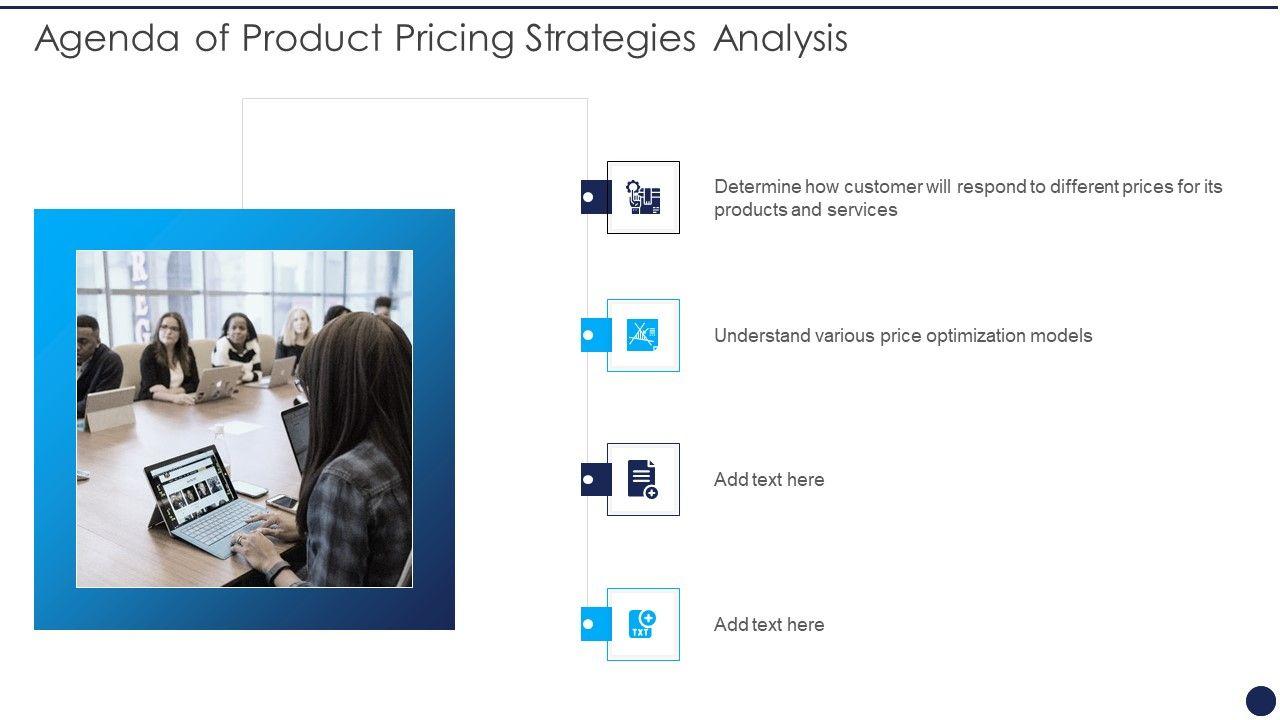 Agenda of Product Pricing Strategies Analysis

Determine how customer will respond to different prices for its products and services

Understand various price optimization models

Add text here

TXT

Add text here